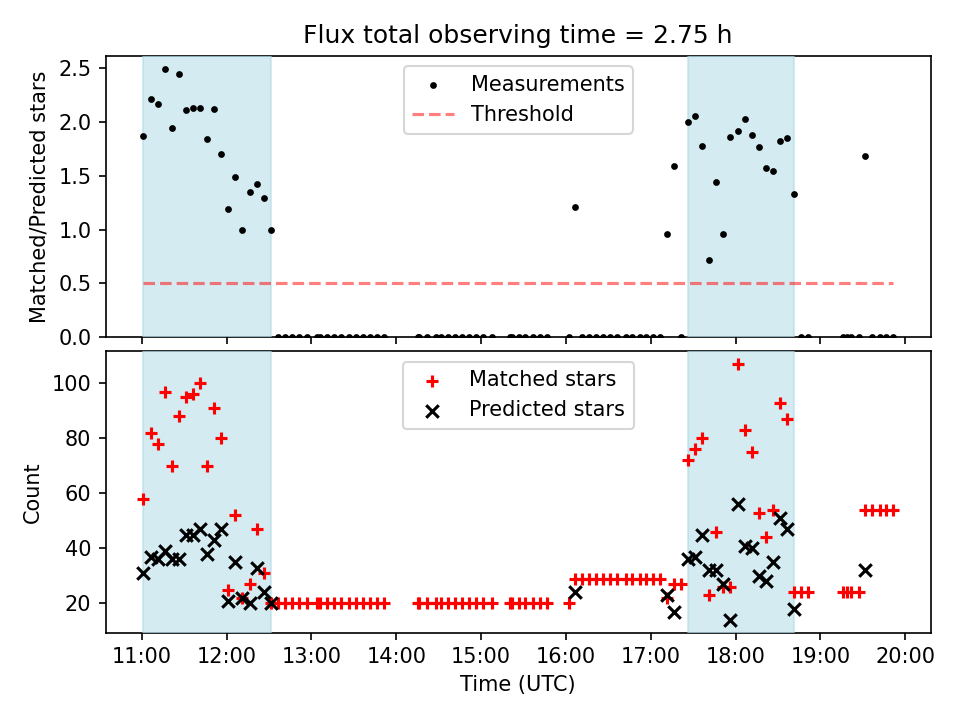 Flux total observing time = 2.75 h

Matched/Predicted stars

2.5
2.0
1.5
1.0
0.5
0.0

Measurements
Threshold

Count

100
80
60
40
20

Matched stars
Predicted stars

11:00
12:00
13:00
14:00
15:00
16:00
17:00
18:00
19:00
20:00

Time (UTC)